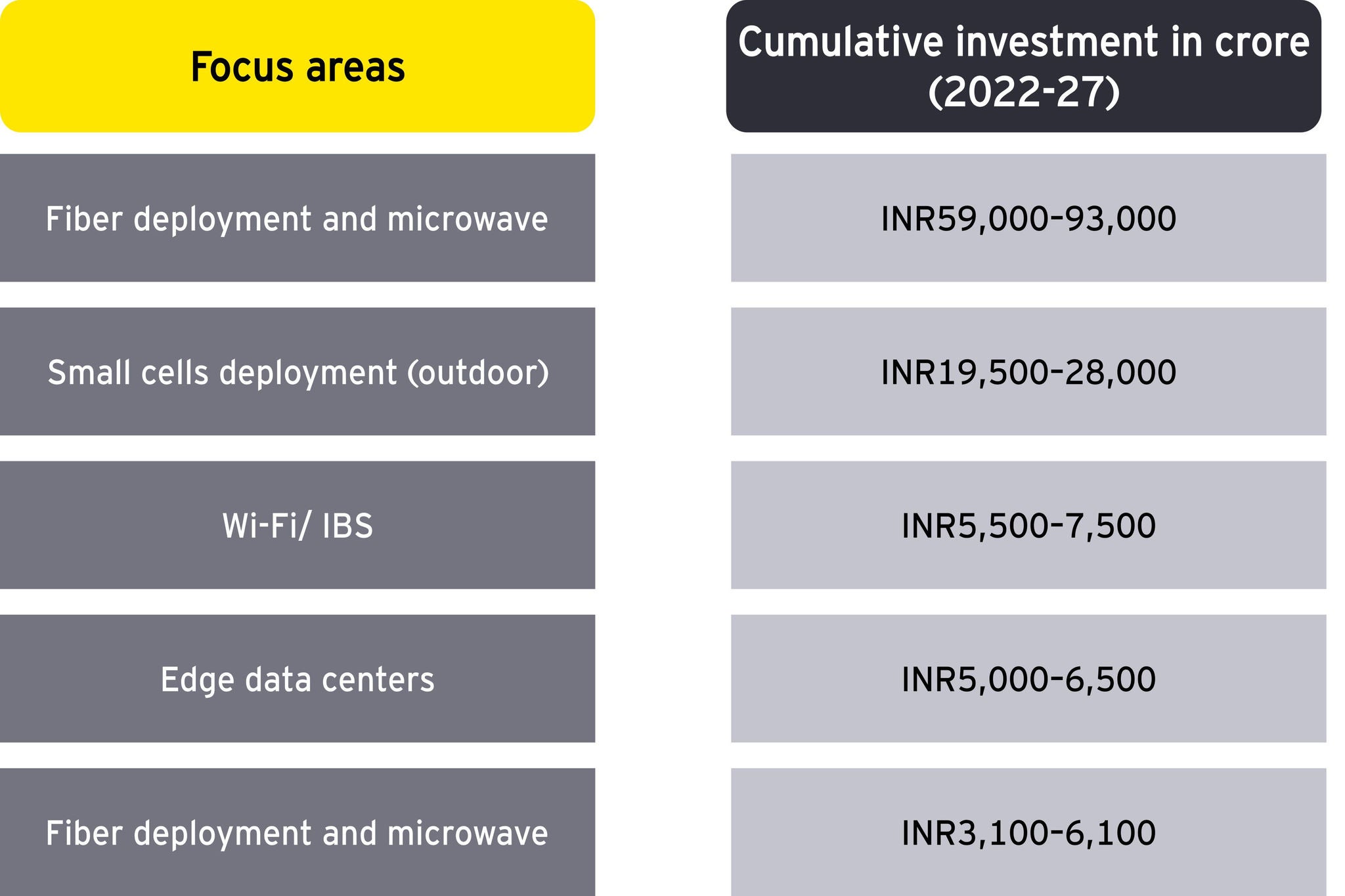 | Focus areas | Cumulative investment in crore (2022-27) |
|---|---|
| Fiber deployment and microwave | INR59,000-93,000 |
| Small cells deployment (outdoor) | INR19,500-28,000 |
| Wi-Fi/ IBS | INR5,500-7,500 |
| Edge data centers | INR5,000-6,500 |
| Fiber deployment and microwave | INR3,100-6,100 |